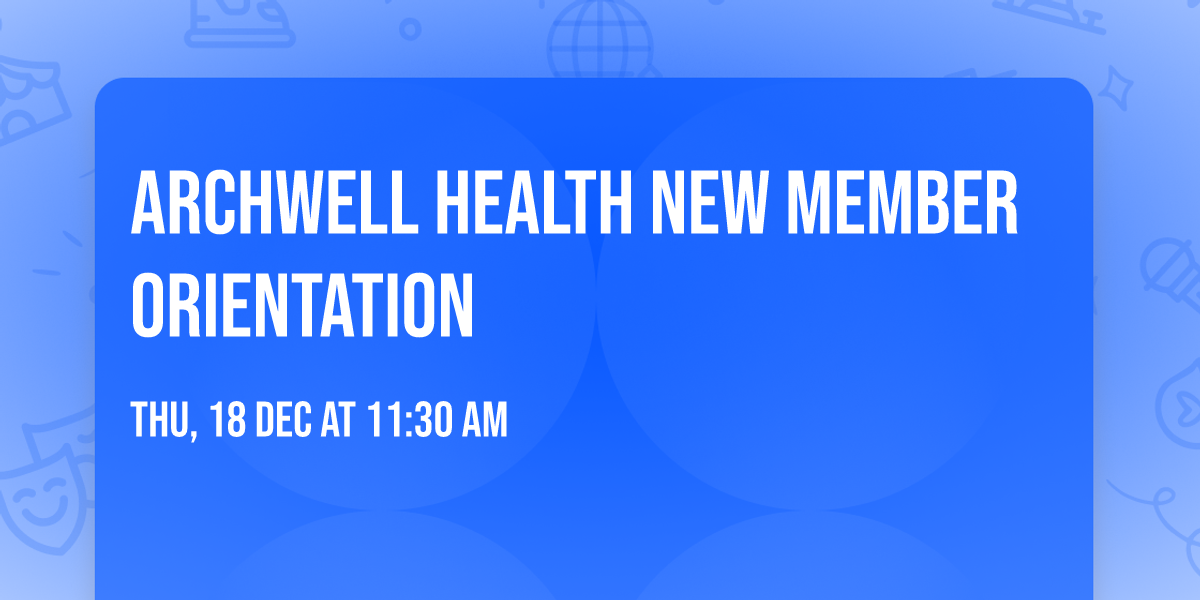 ARCHWELL HEALTH NEW MEMBER ORIENTATION

THU, 18 DEC AT 11:30 AM